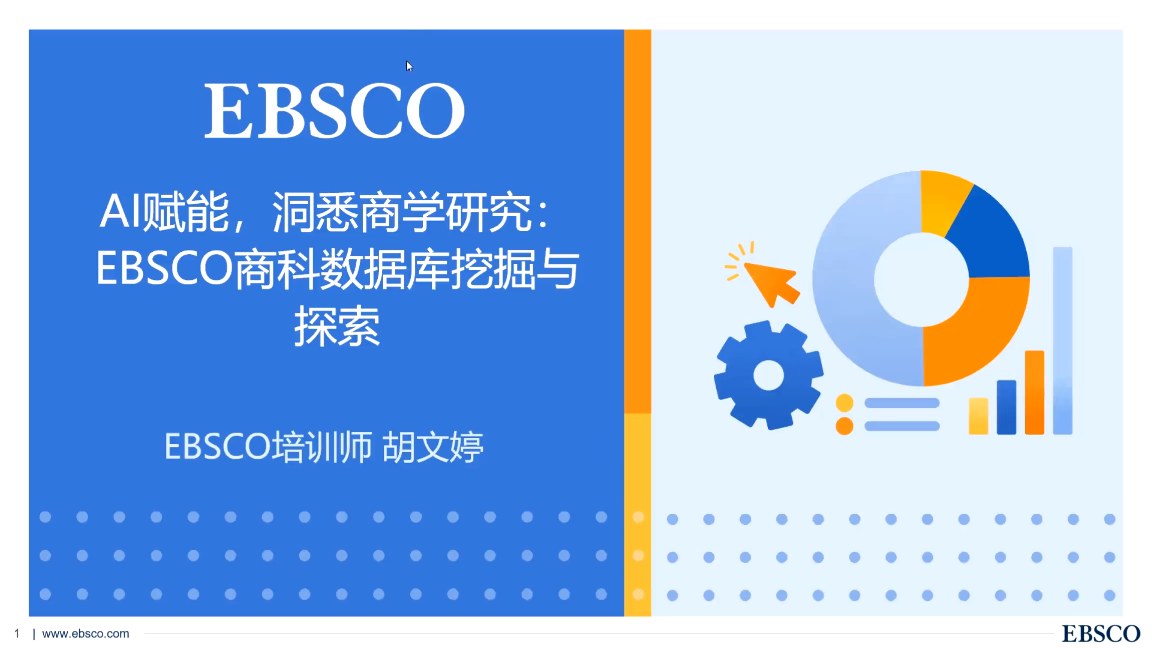 EBSCO

AI赋能，洞悉商学研究：EBSCO商科数据库挖掘与探索

EBSCO培训师 胡文婷

1 | www.ebsco.com

EBSCO